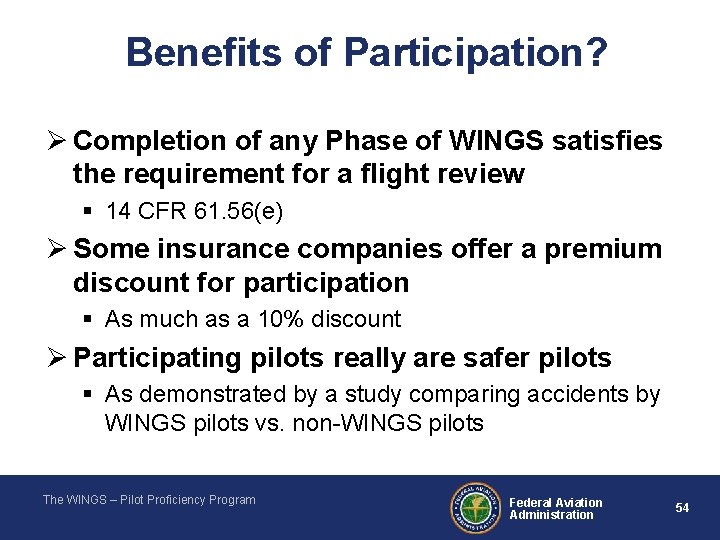 Benefits of Participation?

➢ Completion of any Phase of WINGS satisfies the requirement for a flight review

▪ 14 CFR 61.56(e)

➢ Some insurance companies offer a premium discount for participation

▪ As much as a 10% discount

➢ Participating pilots really are safer pilots

▪ As demonstrated by a study comparing accidents by WINGS pilots vs. non-WINGS pilots

The WINGS – Pilot Proficiency Program

FEDERAL AVIATION ADMINISTRATION

Federal Aviation Administration

54